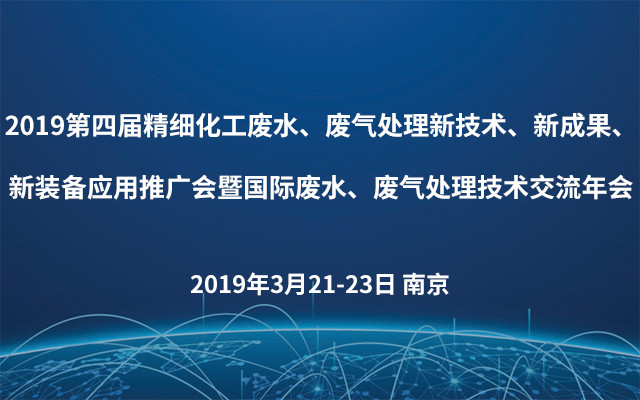 2019第四届精细化工废水、废气处理新技术、新成果、新装备应用推广会暨国际废水、废气处理技术交流年会

2019年3月21-23日 南京